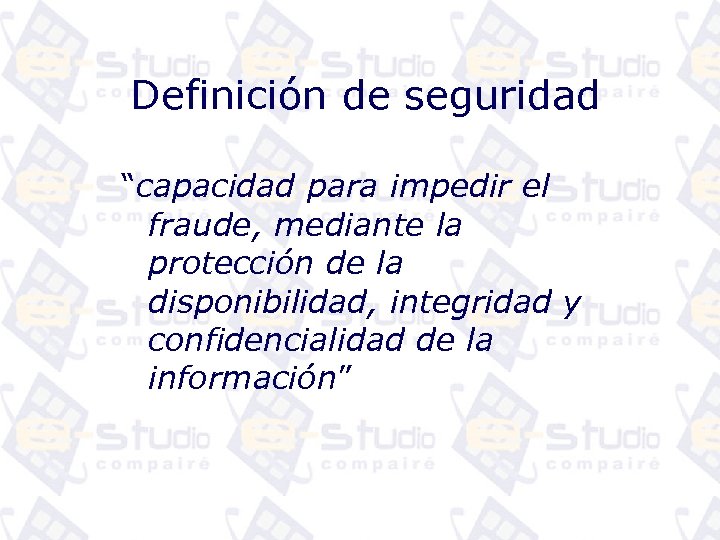 Definición de seguridad

“capacidad para impedir el fraude, mediante la protección de la disponibilidad, integridad y confidencialidad de la información”

e-Studio compairé